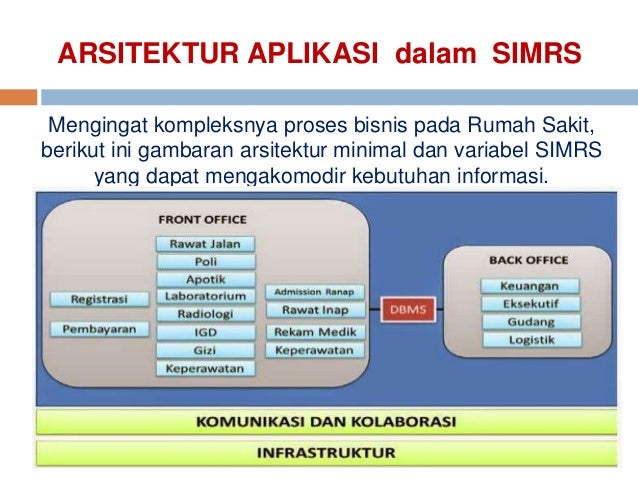 ARSITEKTUR APLIKASI dalam SIMRS

Mengingat kompleksnya proses bisnis pada Rumah Sakit, berikut ini gambaran arsitektur minimal dan variabel SIMRS yang dapat mengakomodir kebutuhan informasi.

FRONT OFFICE

Registrasi

Pembayaran

Rawat Jalan
Poli
Apotik
Laboratorium
Radiologi
IGD
Gizi
Keperawatan

Admission Ranap
Rawat Inap
Rekam Medik
Keperawatan

DBMS

BACK OFFICE

Keuangan
Eksekutif
Gudang
Logistik

KOMUNIKASI DAN KOLABORASI

INFRASTRUKTUR